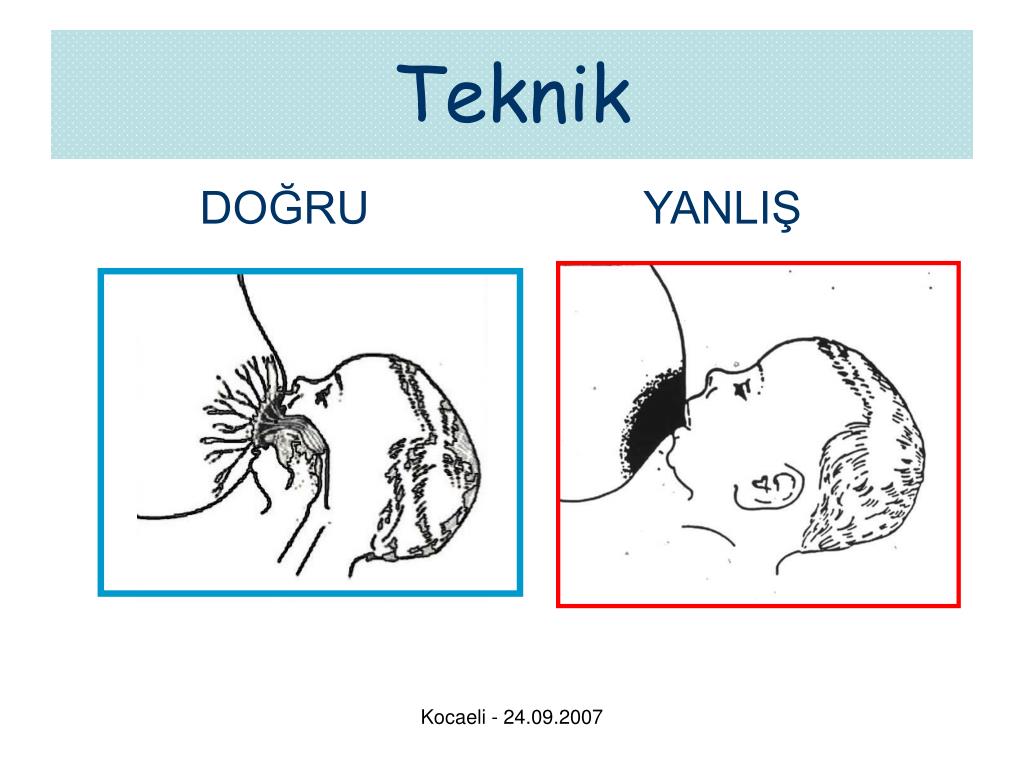 Teknik

DOĞRU

YANLIŞ

Kocaeli - 24.09.2007